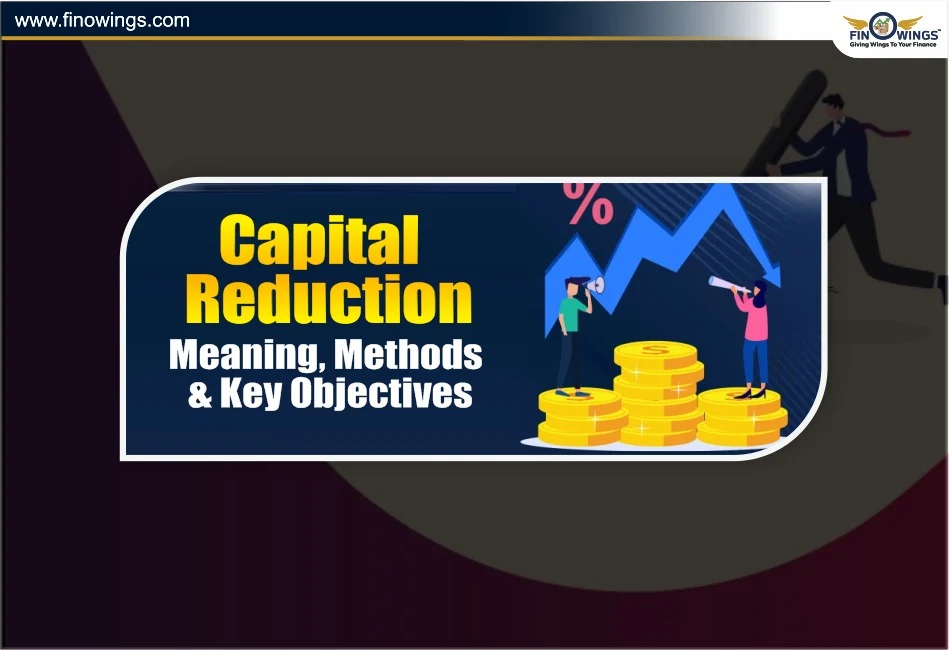 www.finowings.com

FINOWINGS™
Giving Wings To Your Finance

Capital Reduction
Meaning, Methods & Key Objectives

%

$